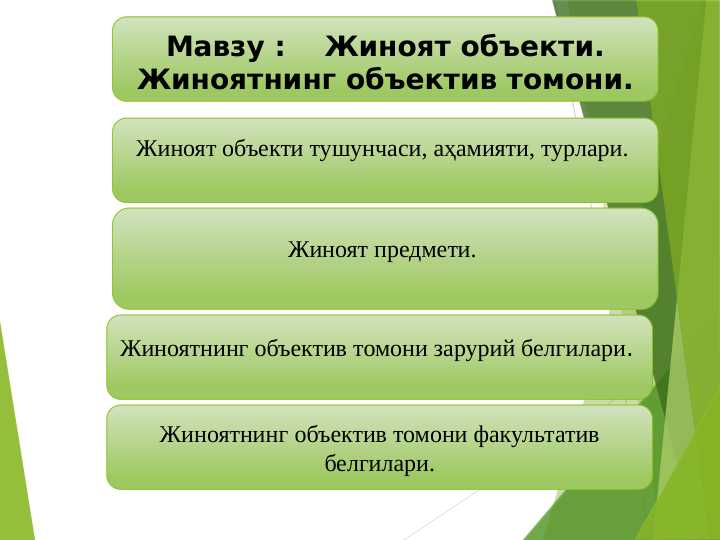 Мавзу : Жиноят объекти. Жиноятнинг объектив томони.

Жиноят объекти тушунчаси, аҳамияти, турлари.

Жиноят предмети.

Жиноятнинг объектив томони зарурий белгилари.

Жиноятнинг объектив томони факультатив белгилари.